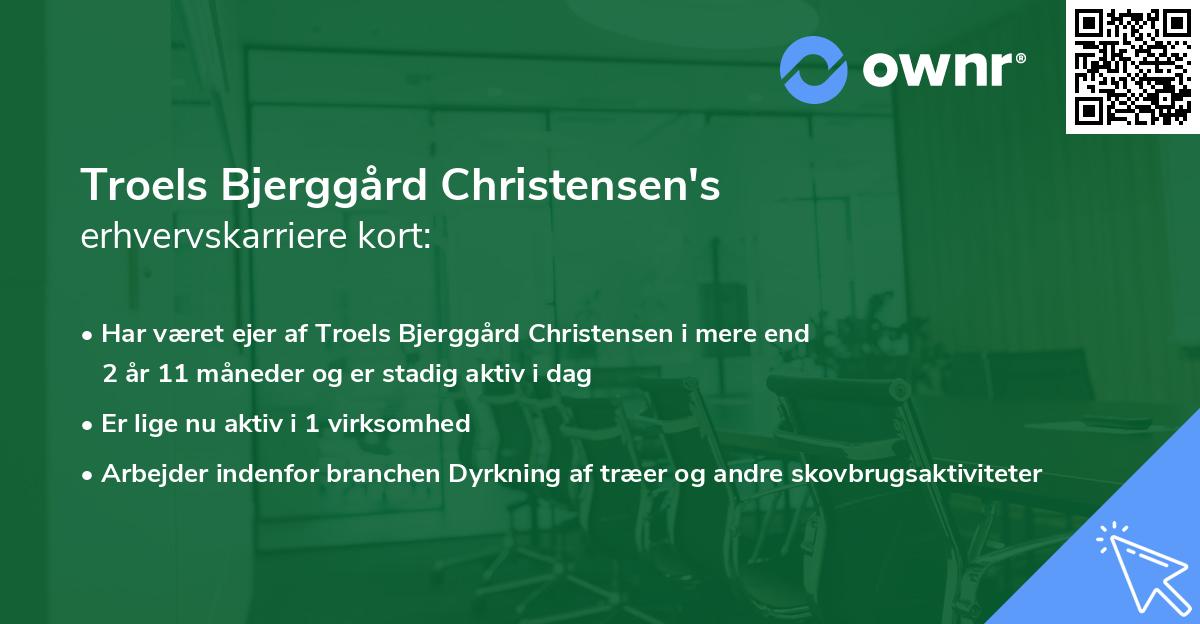 ownr®

Troels Bjerggård Christensen's
erhvervskarriere kort:

• Har været ejer af Troels Bjerggård Christensen i mere end 2 år 11 måneder og er stadig aktiv i dag

• Er lige nu aktiv i 1 virksomhed

• Arbejder indenfor branchen Dyrkning af træer og andre skovbrugsaktiviteter